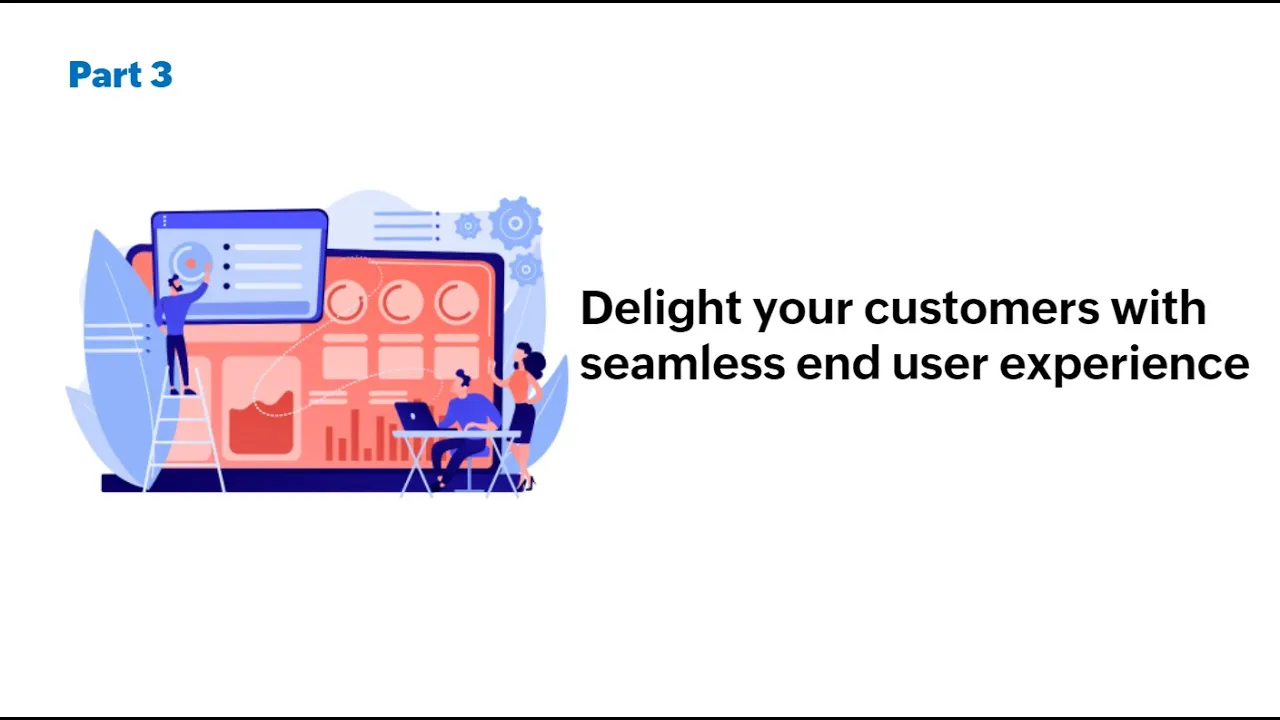 Part 3

Delight your customers with seamless end user experience